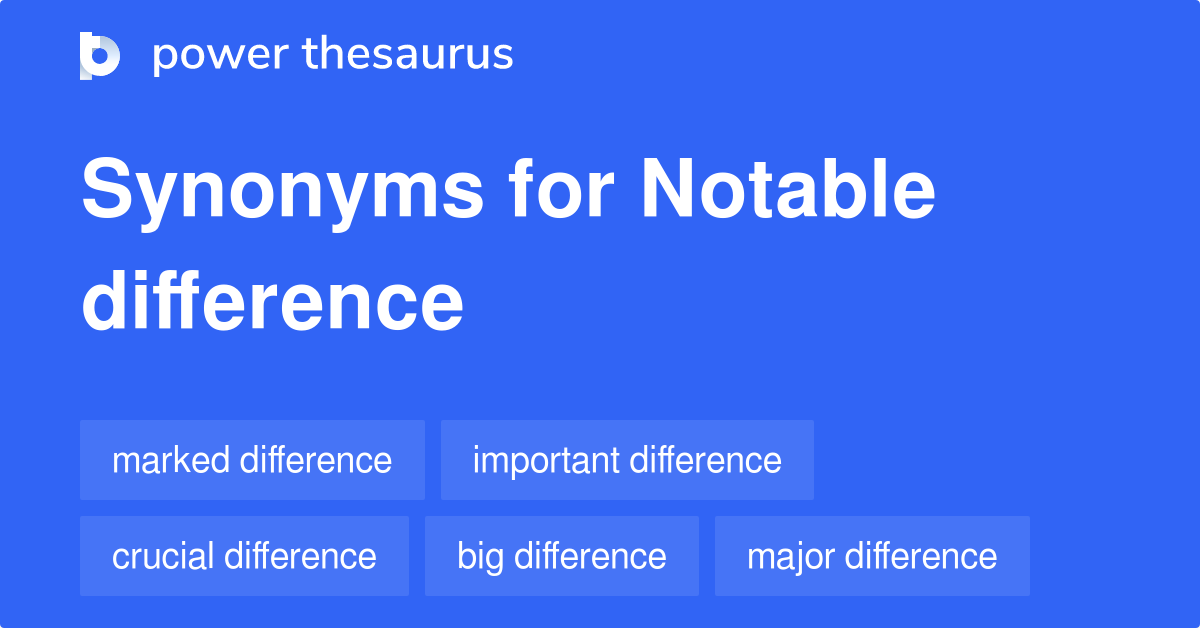 power thesaurus

Synonyms for Notable difference

marked difference
important difference
crucial difference
big difference
major difference